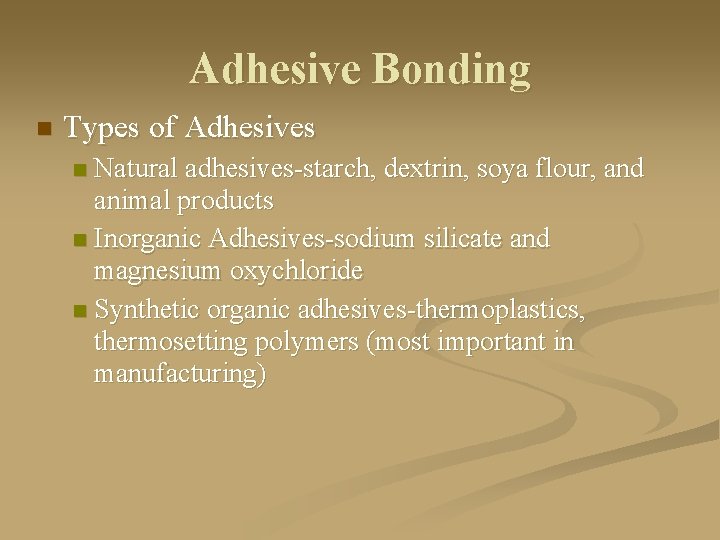 Adhesive Bonding

Types of Adhesives

Natural adhesives-starch, dextrin, soya flour, and animal products

Inorganic Adhesives-sodium silicate and magnesium oxychloride

Synthetic organic adhesives-thermoplastics, thermosetting polymers (most important in manufacturing)